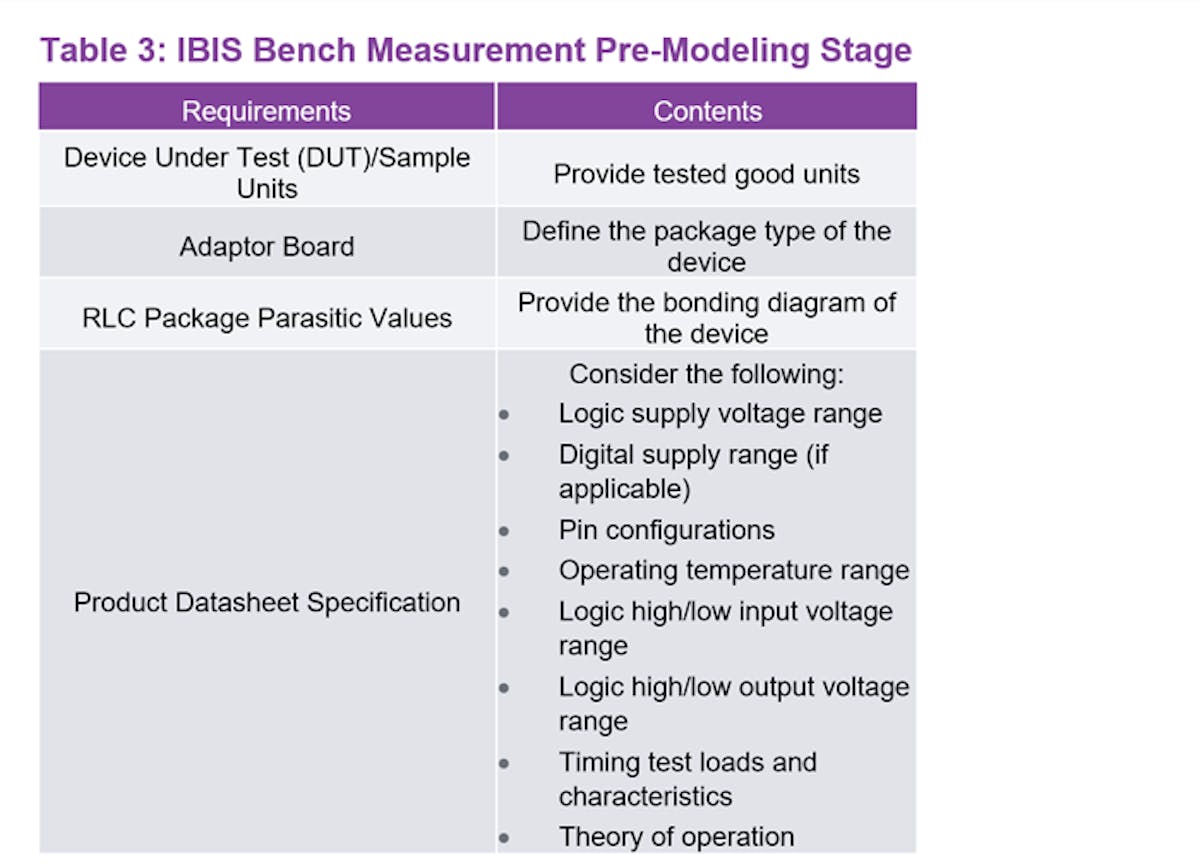 Table 3: IBIS Bench Measurement Pre-Modeling Stage

| Requirements | Contents |
|---|---|
| Device Under Test (DUT)/Sample Units | Provide tested good units |
| Adaptor Board | Define the package type of the device |
| RLC Package Parasitic Values | Provide the bonding diagram of the device |
| Product Datasheet Specification | Consider the following: • Logic supply voltage range • Digital supply range (if applicable) • Pin configurations • Operating temperature range • Logic high/low input voltage range • Logic high/low output voltage range • Timing test loads and characteristics • Theory of operation |